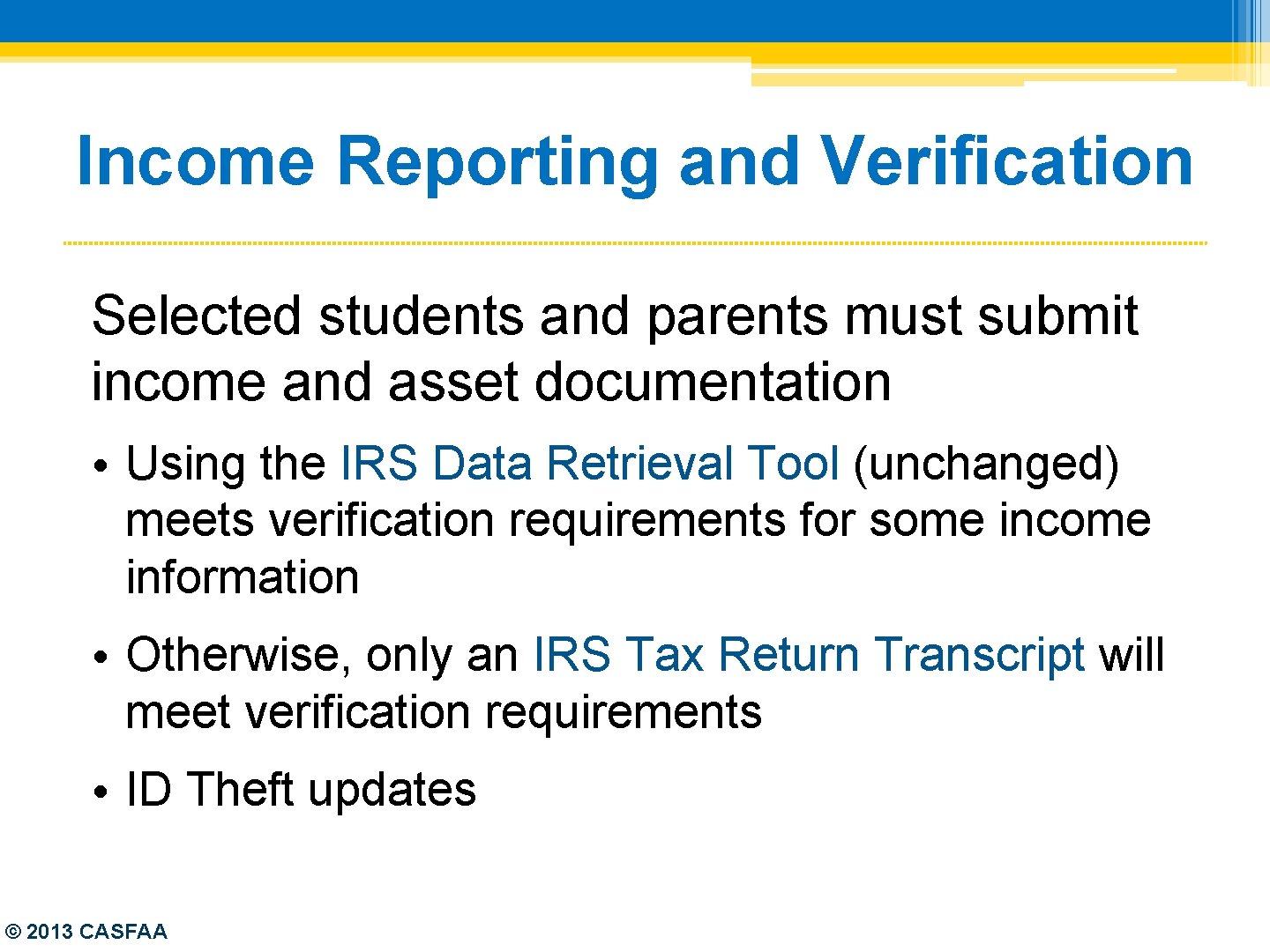 Income Reporting and Verification

Selected students and parents must submit income and asset documentation

• Using the IRS Data Retrieval Tool (unchanged) meets verification requirements for some income information

• Otherwise, only an IRS Tax Return Transcript will meet verification requirements

• ID Theft updates

© 2013 CASFAA